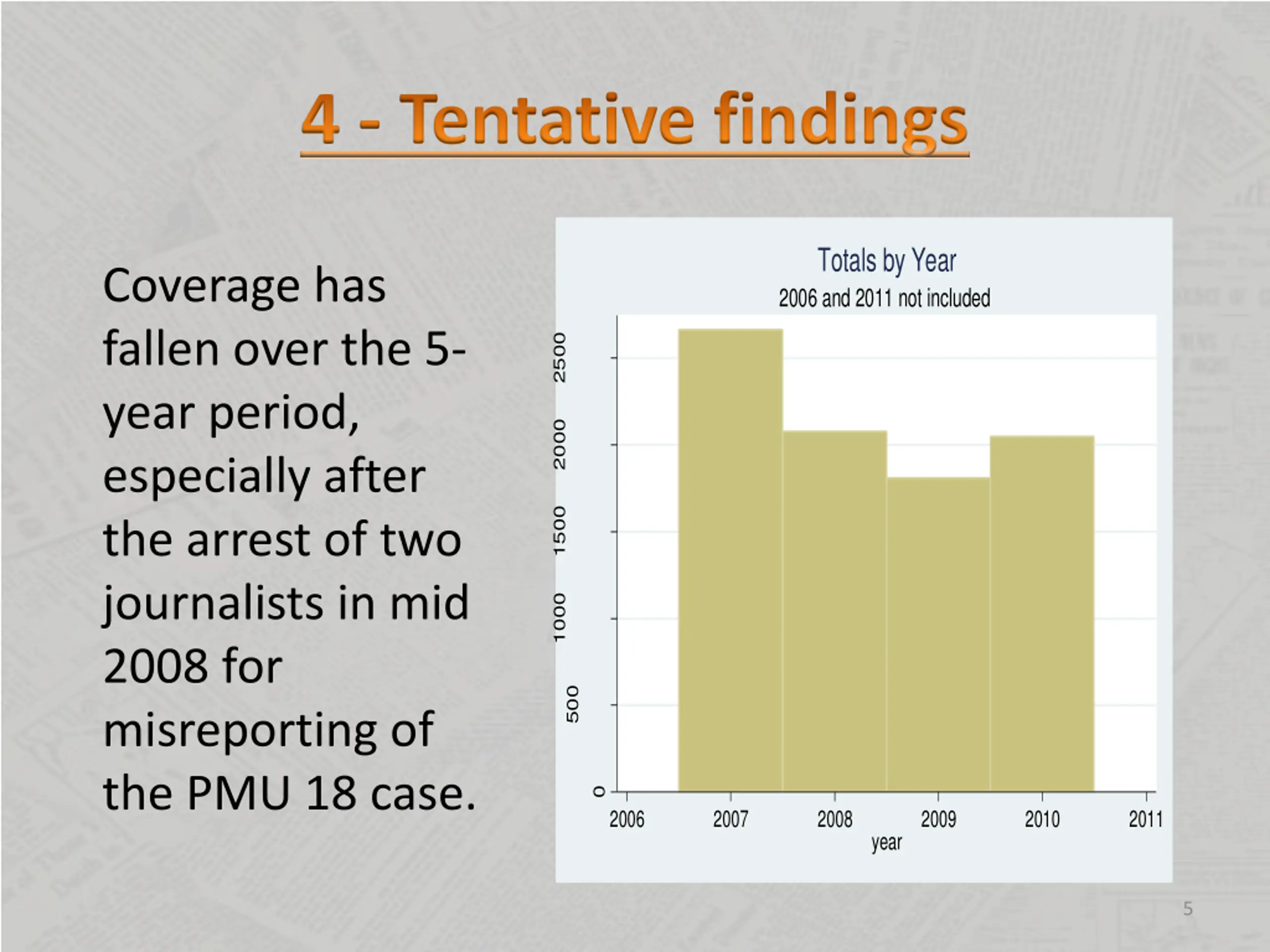 4 - Tentative findings

Coverage has fallen over the 5-year period, especially after the arrest of two journalists in mid 2008 for misreporting of the PMU 18 case.

Totals by Year
2006 and 2011 not included

2500
2000
1500
1000
500
0

2006
2007
2008
2009
2010
2011
year

5